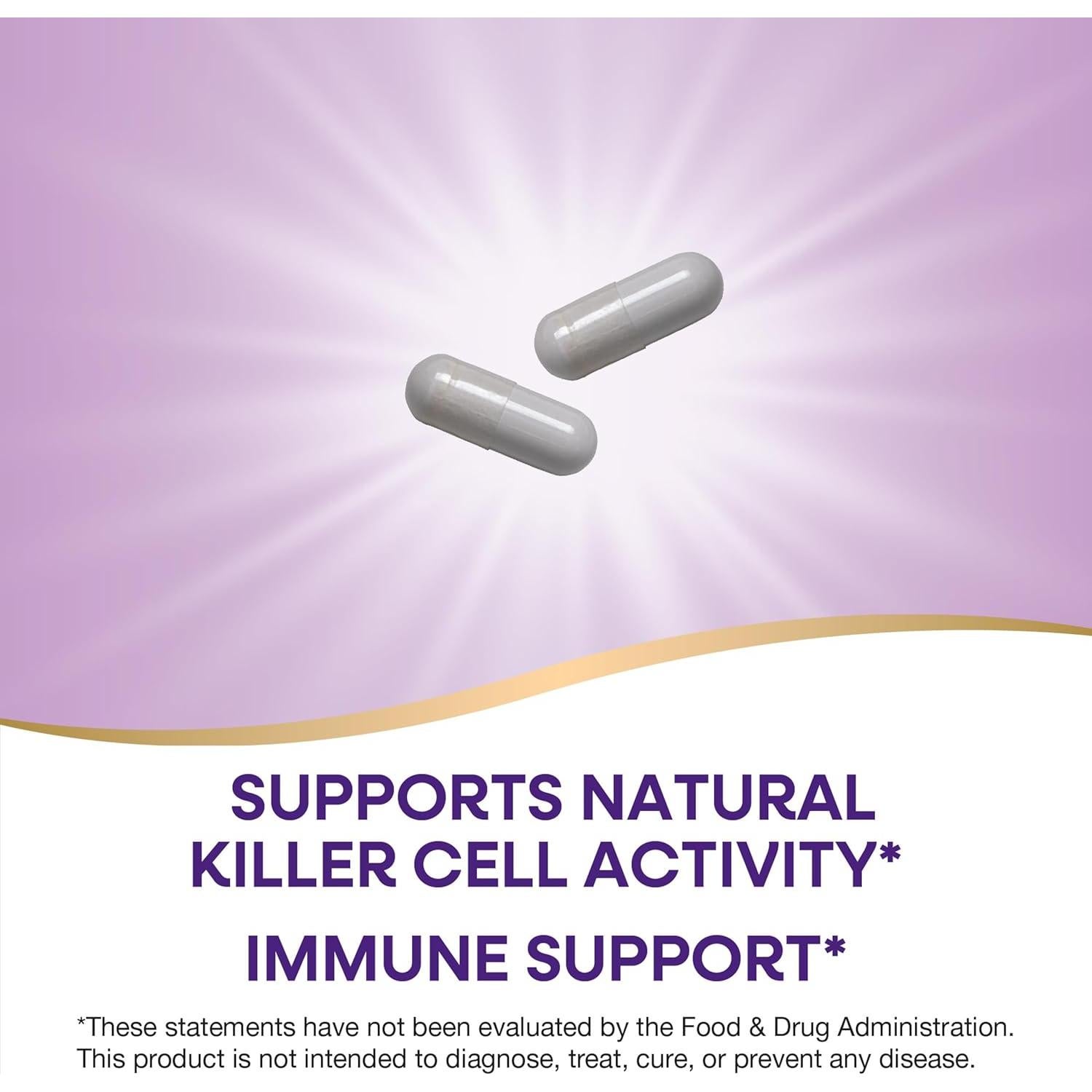 SUPPORTS NATURAL KILLER CELL ACTIVITY*

IMMUNE SUPPORT*

*These statements have not been evaluated by the Food & Drug Administration. This product is not intended to diagnose, treat, cure, or prevent any disease.